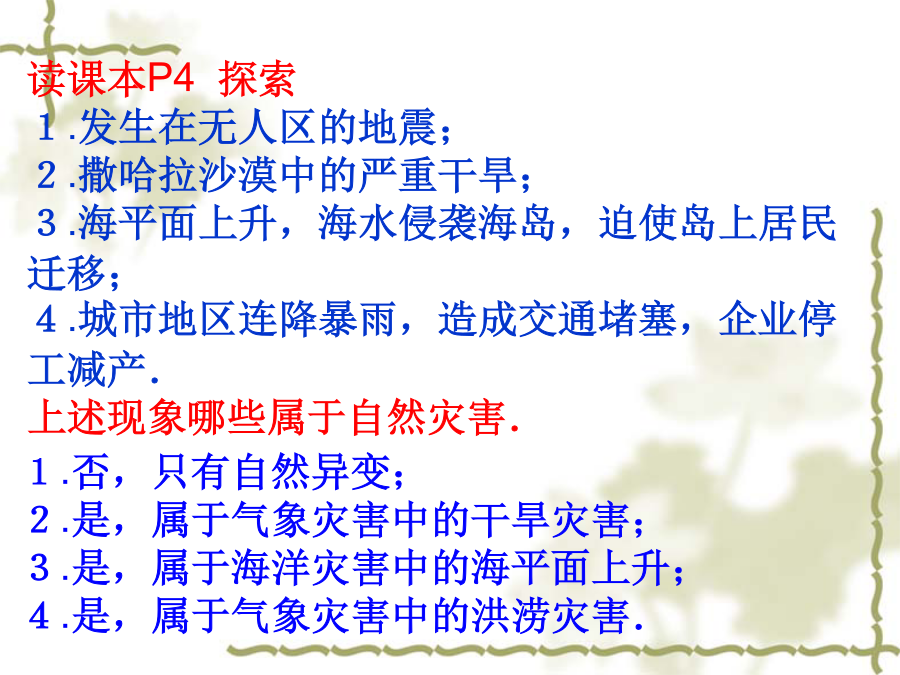 读课本P4 探索

1.发生在无人区的地震；

2.撒哈拉沙漠中的严重干旱；

3.海平面上升，海水侵袭海岛，迫使岛上居民迁移；

4.城市地区连降暴雨，造成交通堵塞，企业停工减产.

上述现象哪些属于自然灾害.

1.否，只有自然异变；

2.是，属于气象灾害中的干旱灾害；

3.是，属于海洋灾害中的海平面上升；

4.是，属于气象灾害中的洪涝灾害.